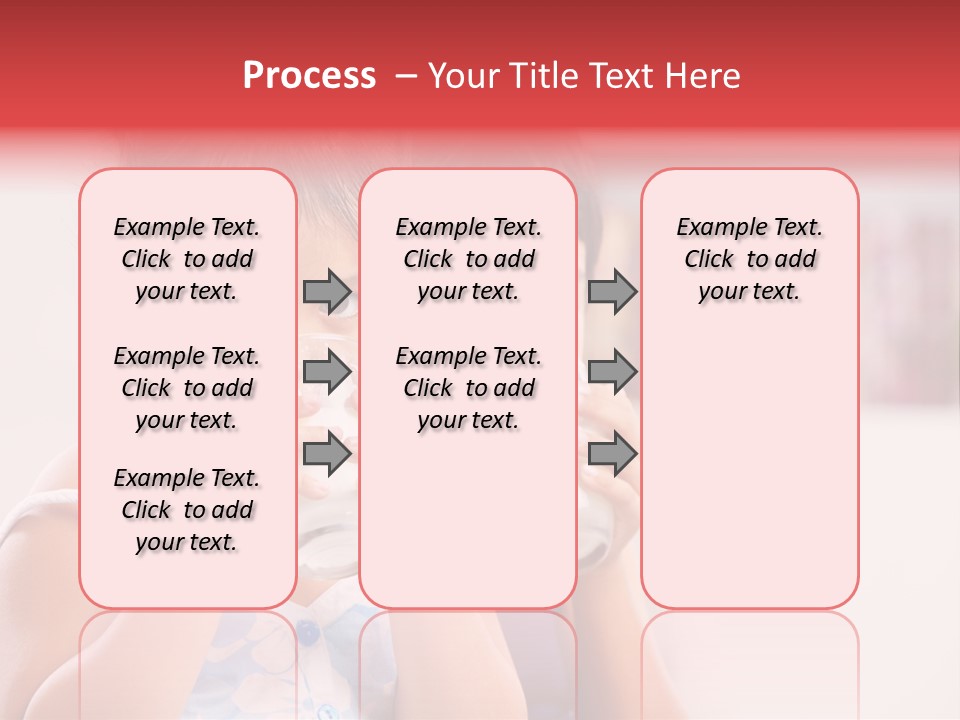 Process – Your Title Text Here

Example Text. Click to add your text.

Example Text. Click to add your text.

Example Text. Click to add your text.

Example Text. Click to add your text.

Example Text. Click to add your text.

Example Text. Click to add your text.